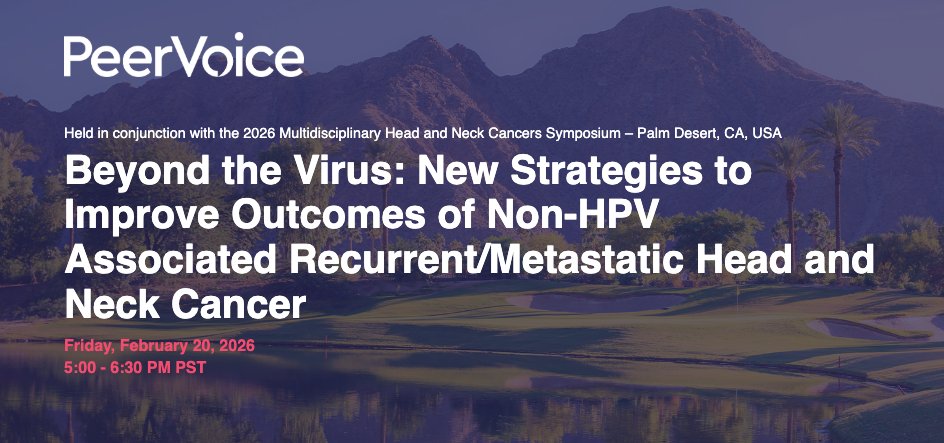 PeerVoice

Held in conjunction with the 2026 Multidisciplinary Head and Neck Cancers Symposium – Palm Desert, CA, USA

Beyond the Virus: New Strategies to Improve Outcomes of Non-HPV Associated Recurrent/Metastatic Head and Neck Cancer

Friday, February 20, 2026
5:00 - 6:30 PM PST